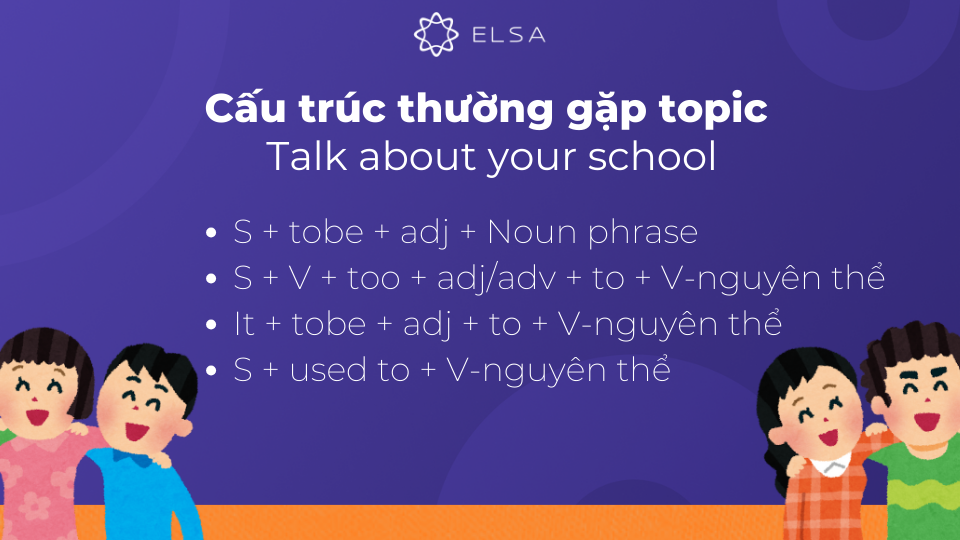 ELSA

Cấu trúc thường gặp topic
Talk about your school

- S + tobe + adj + Noun phrase
- S + V + too + adj/adv + to + V-nguyên thể
- It + tobe + adj + to + V-nguyên thể
- S + used to + V-nguyên thể